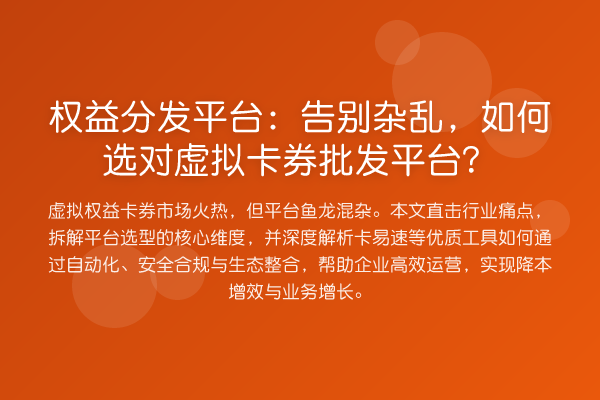 权益分发平台：告别杂乱，如何选对虚拟卡券批发平台？

虚拟权益卡券市场火热，但平台鱼龙混杂。本文直击行业痛点，拆解平台选型的核心维度，并深度解析卡易速等优质工具如何通过自动化、安全合规与生态整合，帮助企业高效运营，实现降本增效与业务增长。